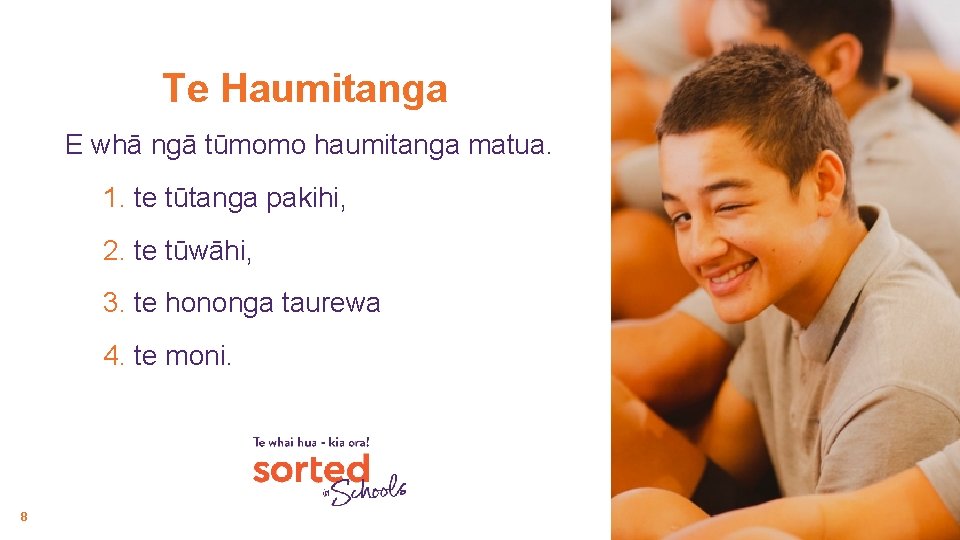 Te Haumitanga

E whā ngā tūmomo haumitanga matua.

1. te tūtanga pakihi,

2. te tūwāhi,

3. te hononga taurewa

4. te moni.

Te whai hua - kia ora!

sorted in Schools

8